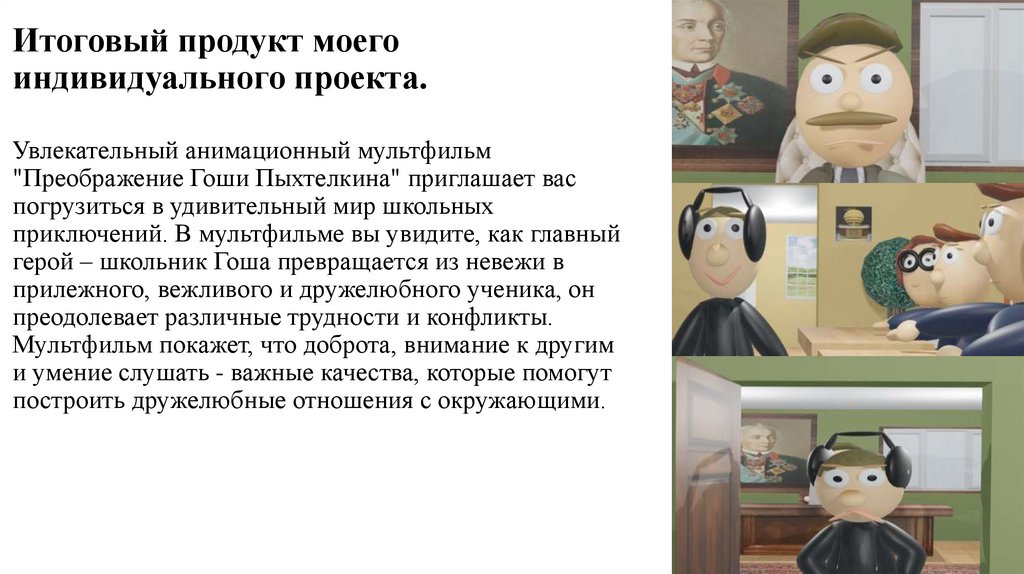 Итоговый продукт моего индивидуального проекта.

Увлекательный анимационный мультфильм "Преображение Гоши Пыхтелкина" приглашает вас погрузиться в удивительный мир школьных приключений. В мультфильме вы увидите, как главный герой – школьник Гоша превращается из невежи в прилежного, вежливого и дружелюбного ученика, он преодолевает различные трудности и конфликты. Мультфильм покажет, что доброта, внимание к другим и умение слушать - важные качества, которые помогут построить дружелюбные отношения с окружающими.